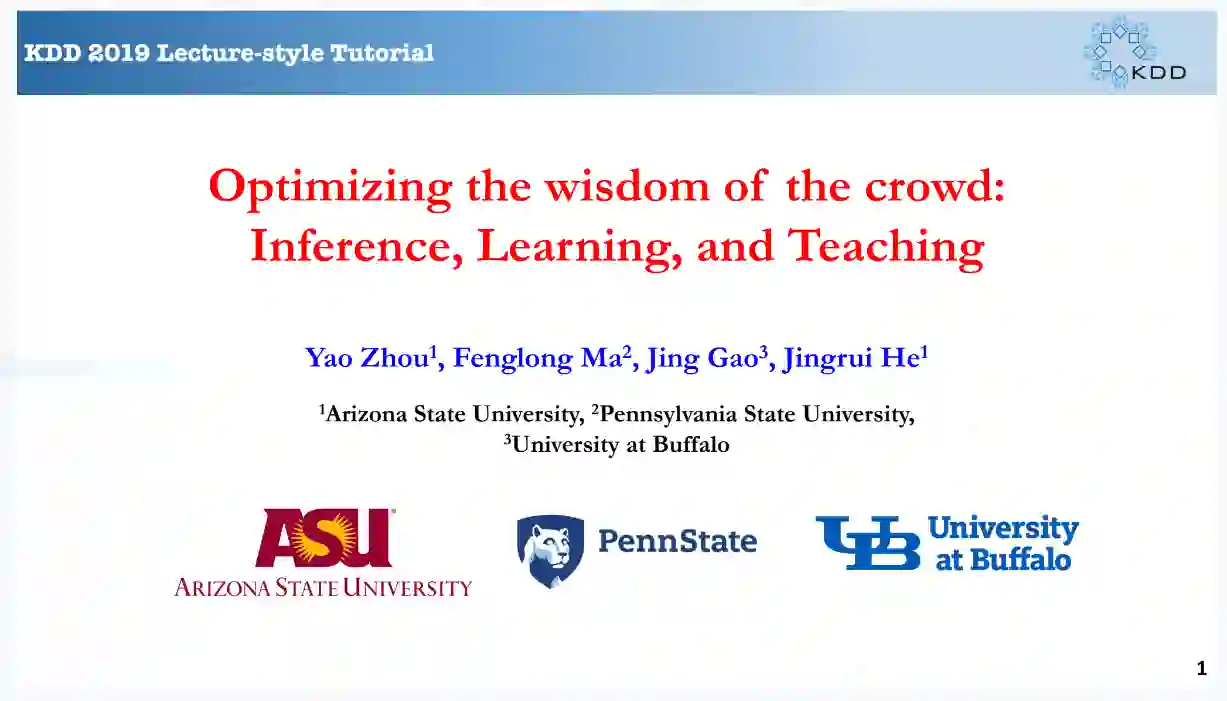 KDD 2019 Lecture-style Tutorial

KDD

Optimizing the wisdom of the crowd: Inference, Learning, and Teaching

Yao Zhou$^1$, Fenglong Ma$^2$, Jing Gao$^3$, Jingrui He$^1$

$^1$Arizona State University, $^2$Pennsylvania State University, $^3$University at Buffalo

ASU
ARIZONA STATE UNIVERSITY

PennState

UB University at Buffalo

1